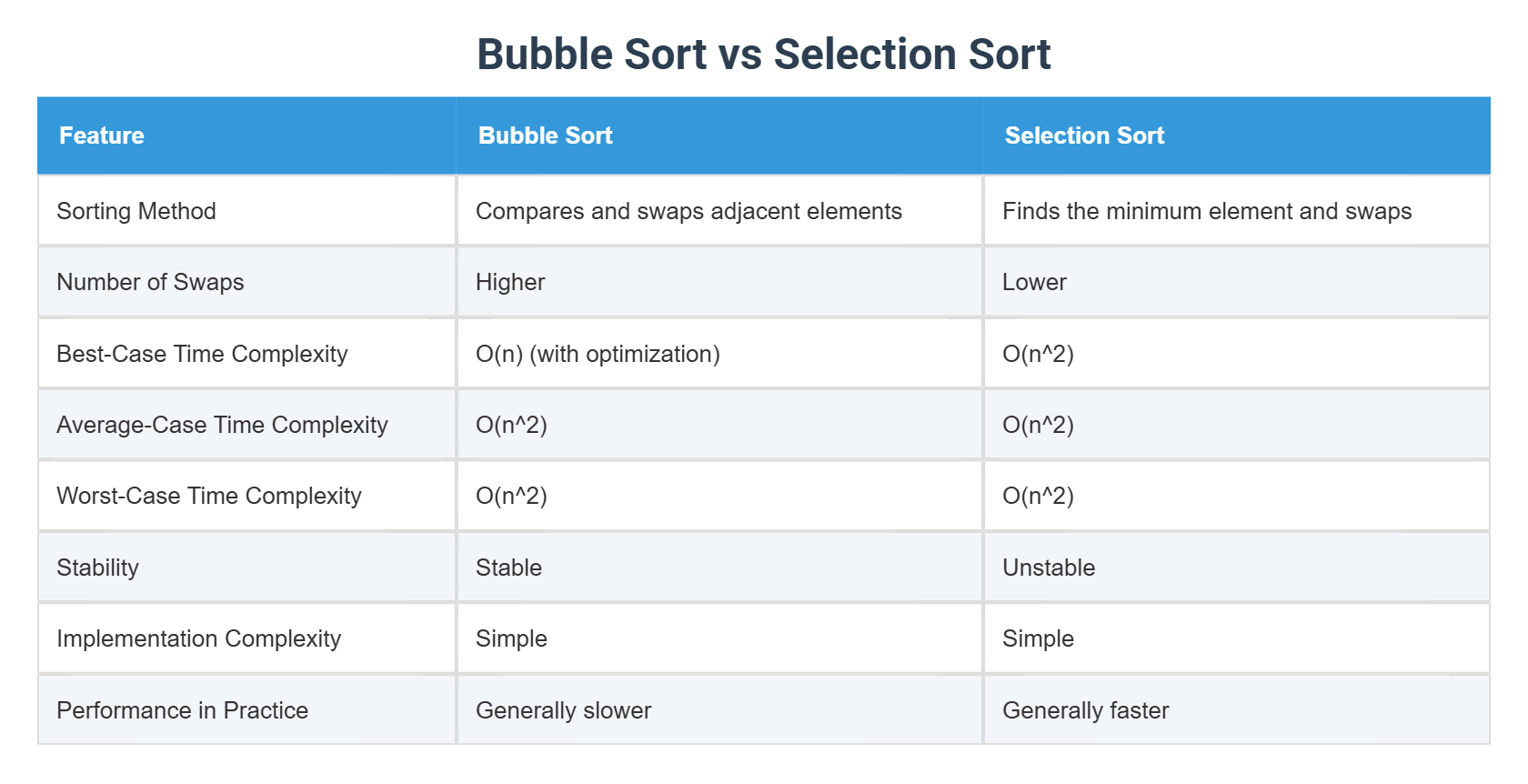 Bubble Sort vs Selection Sort

| Feature | Bubble Sort | Selection Sort |
|---|---|---|
| Sorting Method | Compares and swaps adjacent elements | Finds the minimum element and swaps |
| Number of Swaps | Higher | Lower |
| Best-Case Time Complexity | O(n) (with optimization) | O(n^2) |
| Average-Case Time Complexity | O(n^2) | O(n^2) |
| Worst-Case Time Complexity | O(n^2) | O(n^2) |
| Stability | Stable | Unstable |
| Implementation Complexity | Simple | Simple |
| Performance in Practice | Generally slower | Generally faster |